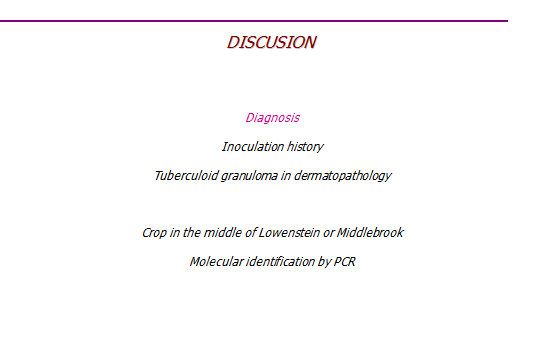 DISCUSION

Diagnosis

Inoculation history

Tuberculoid granuloma in dermatopathology

Crop in the middle of Lowenstein or Middlebrook

Molecular identification by PCR